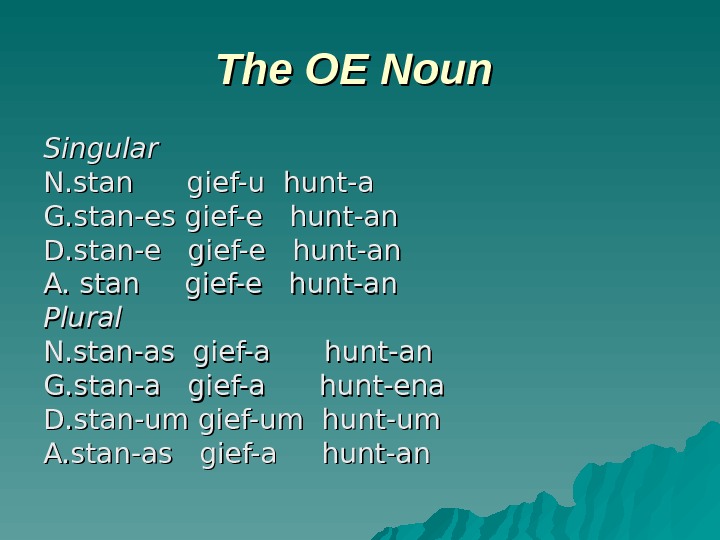 The OE Noun

Singular
N.stan gief-u hunt-a
G.stan-es gief-e hunt-an
D.stan-e gief-e hunt-an
A. stan gief-e hunt-an
Plural
N.stan-as gief-a hunt-an
G.stan-a gief-a hunt-ena
D.stan-um gief-um hunt-um
A.stan-as gief-a hunt-an